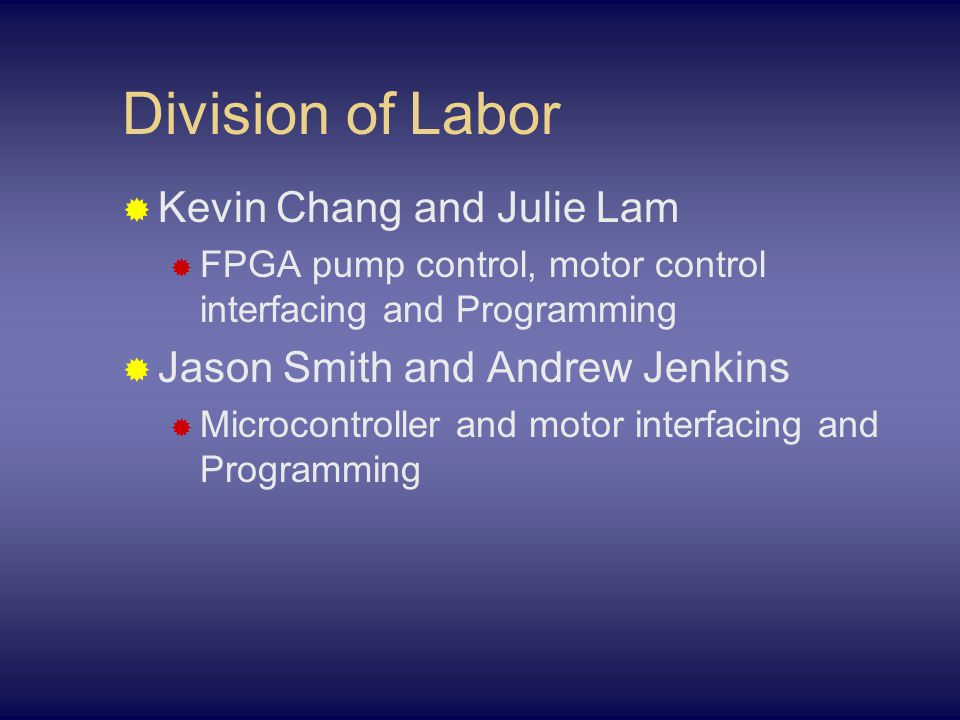 Division of Labor

Kevin Chang and Julie Lam

FPGA pump control, motor control interfacing and Programming

Jason Smith and Andrew Jenkins

Microcontroller and motor interfacing and Programming